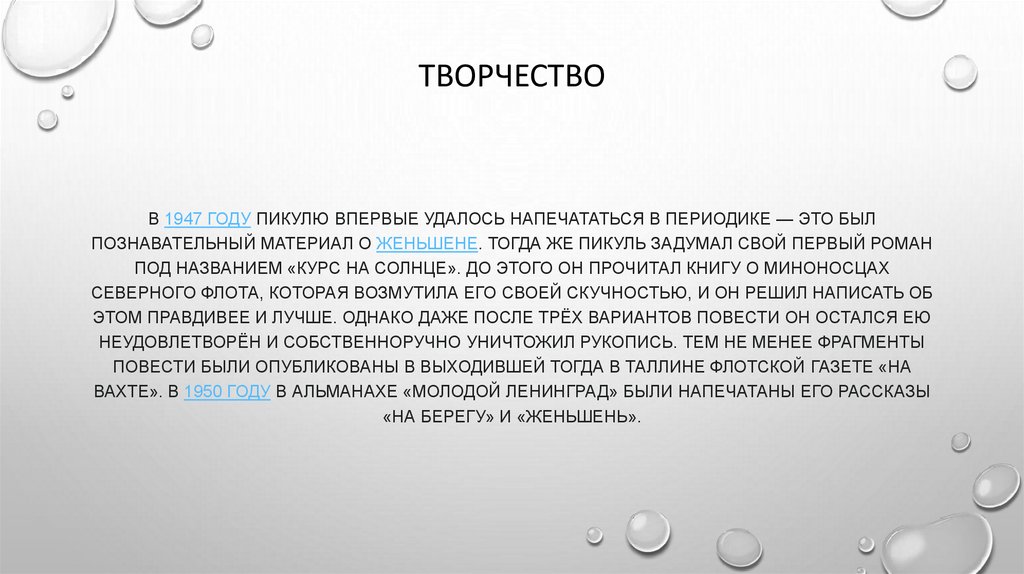 ТВОРЧЕСТВО

В 1947 ГОДУ ПИКУЛЮ ВПЕРВЫЕ УДАЛОСЬ НАПЕЧАТАТЬСЯ В ПЕРИОДИКЕ — ЭТО БЫЛ ПОЗНАВАТЕЛЬНЫЙ МАТЕРИАЛ О ЖЕНЬШЕНЕ. ТОГДА ЖЕ ПИКУЛЬ ЗАДУМАЛ СВОЙ ПЕРВЫЙ РОМАН ПОД НАЗВАНИЕМ «КУРС НА СОЛНЦЕ». ДО ЭТОГО ОН ПРОЧИТАЛ КНИГУ О МИНОНОСЦАХ СЕВЕРНОГО ФЛОТА, КОТОРАЯ ВОЗМУТИЛА ЕГО СВОЕЙ СКУЧНОСТЬЮ, И ОН РЕШИЛ НАПИСАТЬ ОБ ЭТОМ ПРАВДИВЕЕ И ЛУЧШЕ. ОДНАКО ДАЖЕ ПОСЛЕ ТРЁХ ВАРИАНТОВ ПОВЕСТИ ОН ОСТАЛСЯ ЕЮ НЕУДОВЛЕТВОРЁН И СОБСТВЕННОРУЧНО УНИЧТОЖИЛ РУКОПИСЬ. ТЕМ НЕ МЕНЕЕ ФРАГМЕНТЫ ПОВЕСТИ БЫЛИ ОПУБЛИКОВАНЫ В ВЫХОДИВШЕЙ ТОГДА В ТАЛЛИНЕ ФЛОТСКОЙ ГАЗЕТЕ «НА ВАХТЕ». В 1950 ГОДУ В АЛЬМАНАХЕ «МОЛОДОЙ ЛЕНИНГРАД» БЫЛИ НАПЕЧАТАНЫ ЕГО РАССКАЗЫ «НА БЕРЕГУ» И «ЖЕНЬШЕНЬ».